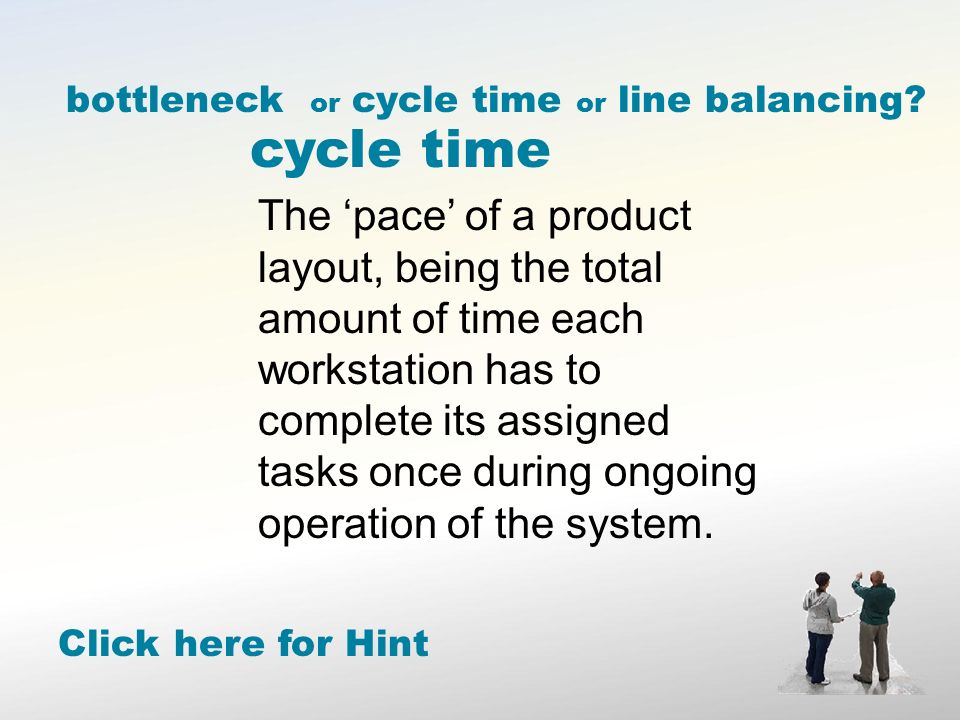 bottleneck or cycle time or line balancing?

cycle time

The ‘pace’ of a product layout, being the total amount of time each workstation has to complete its assigned tasks once during ongoing operation of the system.

Click here for Hint